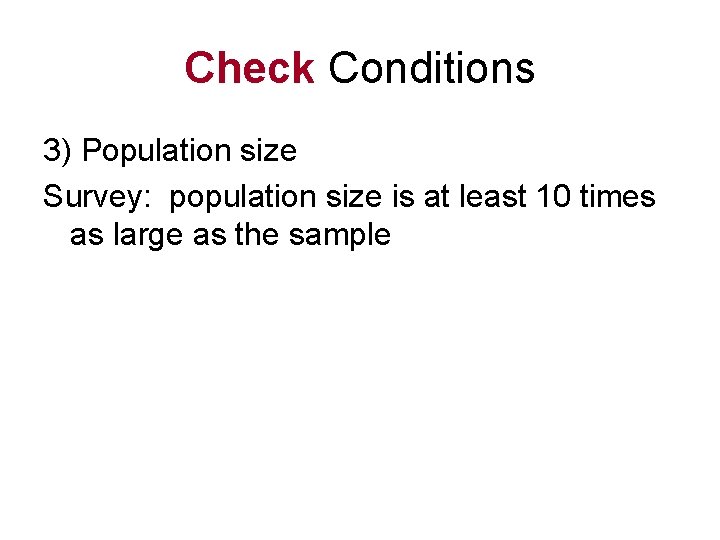 Check Conditions

3) Population size

Survey: population size is at least 10 times as large as the sample